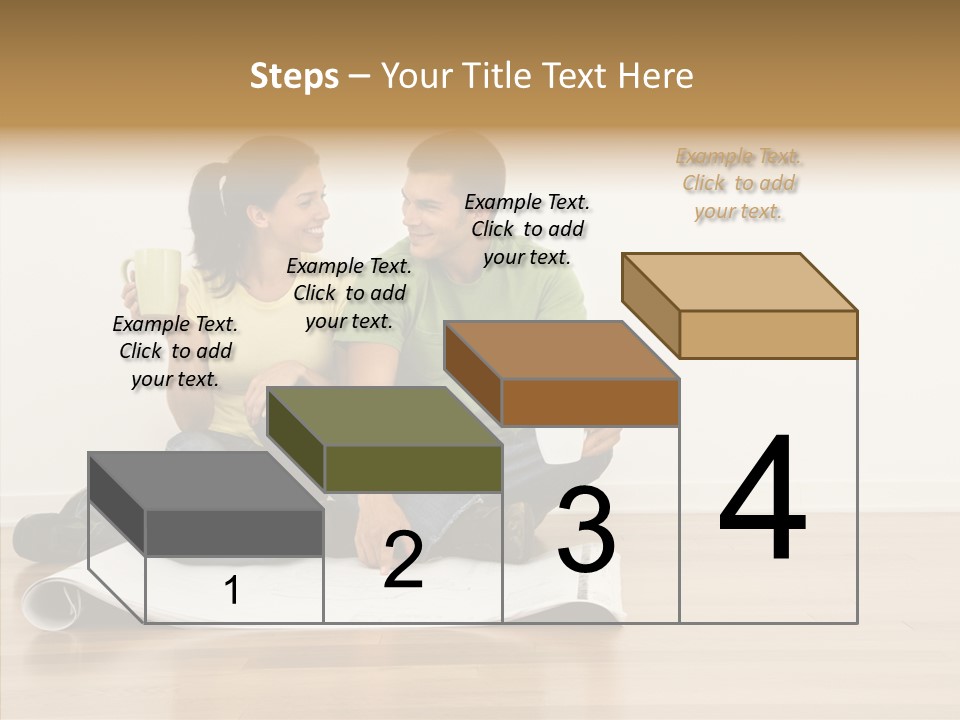 Steps – Your Title Text Here

Example Text. Click to add your text.

Example Text. Click to add your text.

Example Text. Click to add your text.

Example Text. Click to add your text.

1

2

3

4